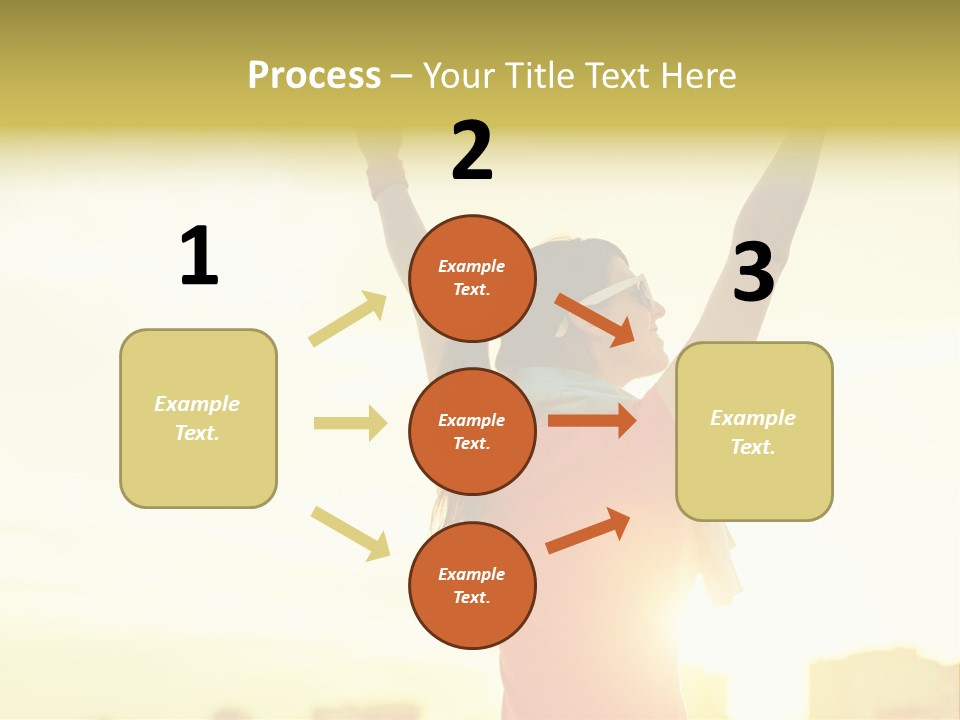 Process – Your Title Text Here

1

Example Text.

2

Example Text.

Example Text.

Example Text.

3

Example Text.